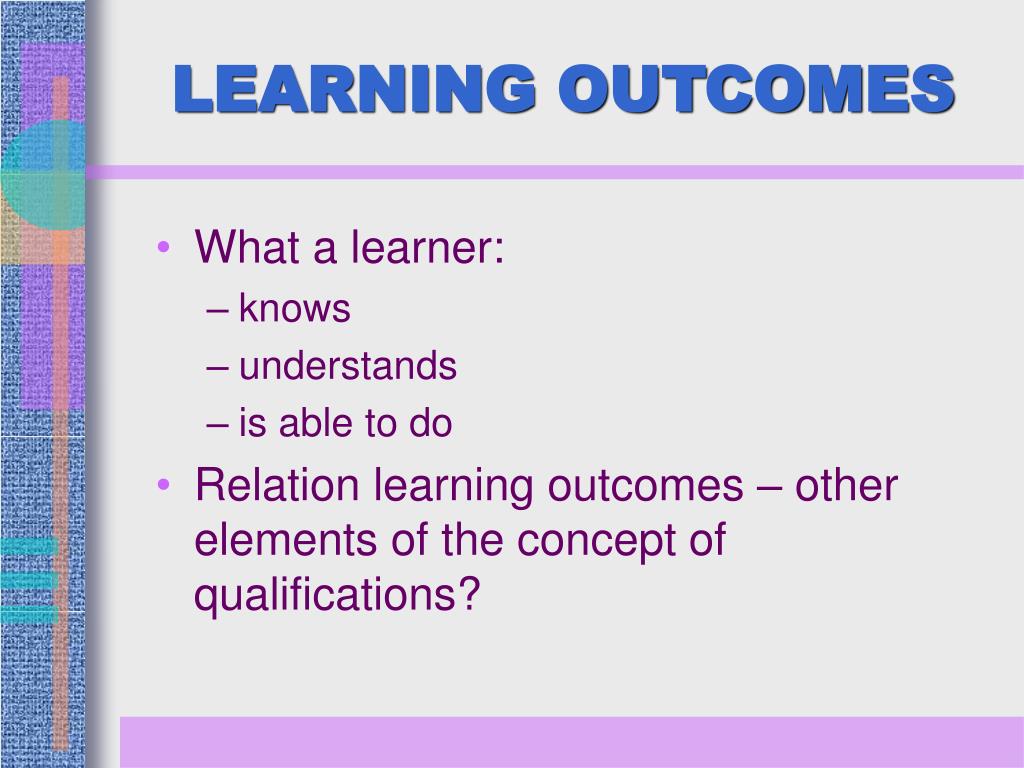 LEARNING OUTCOMES

• What a learner:
– knows
– understands
– is able to do
• Relation learning outcomes – other elements of the concept of qualifications?